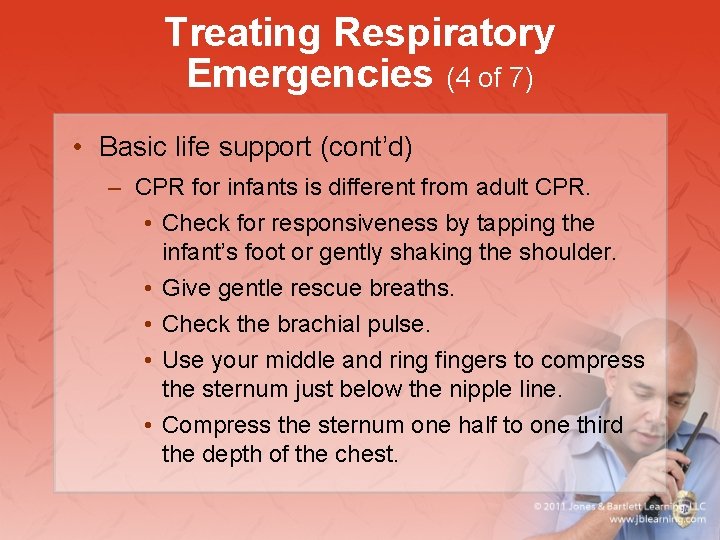 Treating Respiratory Emergencies (4 of 7)

• Basic life support (cont'd)
– CPR for infants is different from adult CPR.
• Check for responsiveness by tapping the infant's foot or gently shaking the shoulder.
• Give gentle rescue breaths.
• Check the brachial pulse.
• Use your middle and ring fingers to compress the sternum just below the nipple line.
• Compress the sternum one half to one third the depth of the chest.

© 2011 Jones & Bartlett Learning, LLC
www.jblearning.com